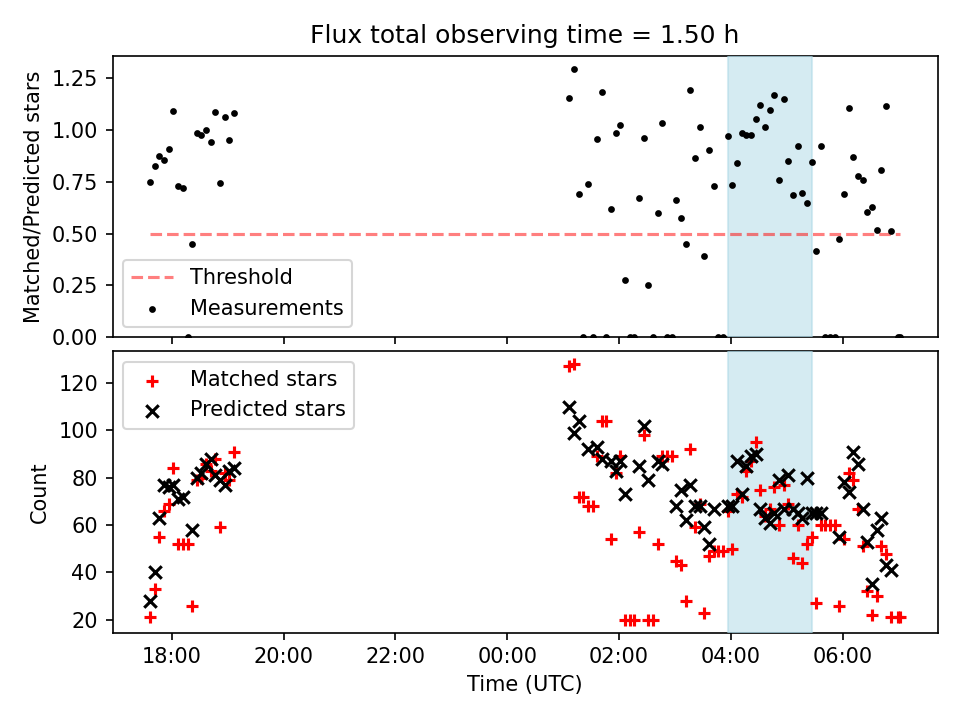 Flux total observing time = 1.50 h

Matched/Predicted stars

1.25
1.00
0.75
0.50
0.25
0.00

Threshold
Measurements

Count

120
100
80
60
40
20

Matched stars
Predicted stars

18:00
20:00
22:00
00:00
02:00
04:00
06:00

Time (UTC)